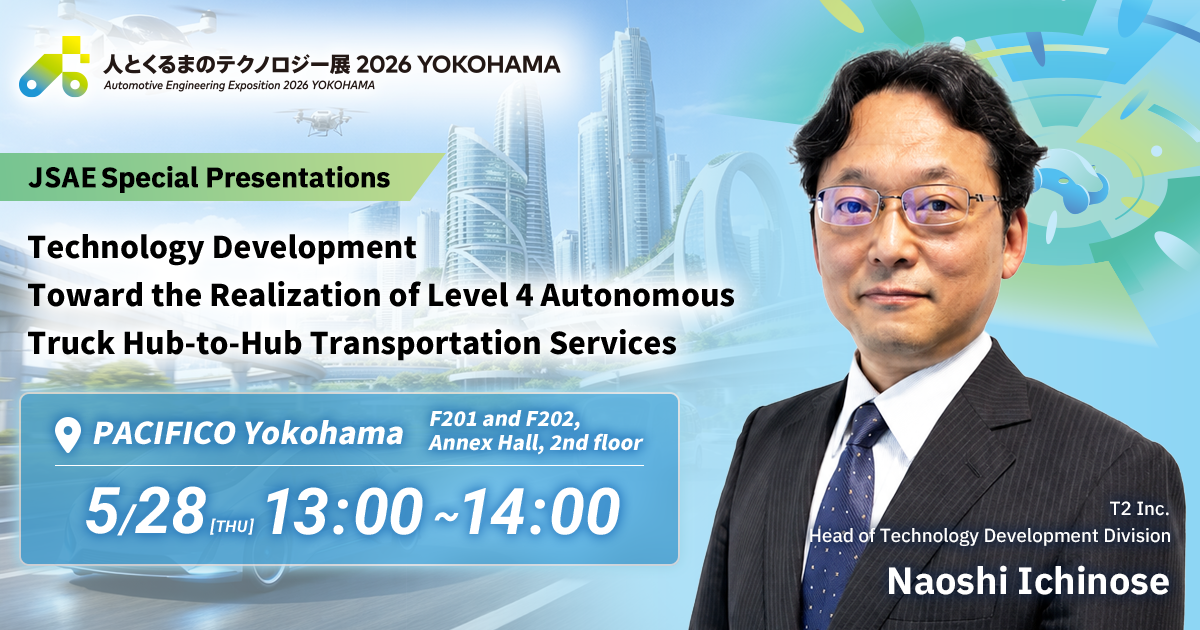 人とくるまのテクノロジー展 2026 YOKOHAMA
Automotive Engineering Exposition 2026 YOKOHAMA

JSAE Special Presentations

Technology Development Toward the Realization of Level 4 Autonomous Truck Hub-to-Hub Transportation Services

PACIFICO Yokohama F201 and F202, Annex Hall, 2nd floor

5/28 [THU] 13:00 ~14:00

T2 Inc.
Head of Technology Development Division
Naoshi Ichinose